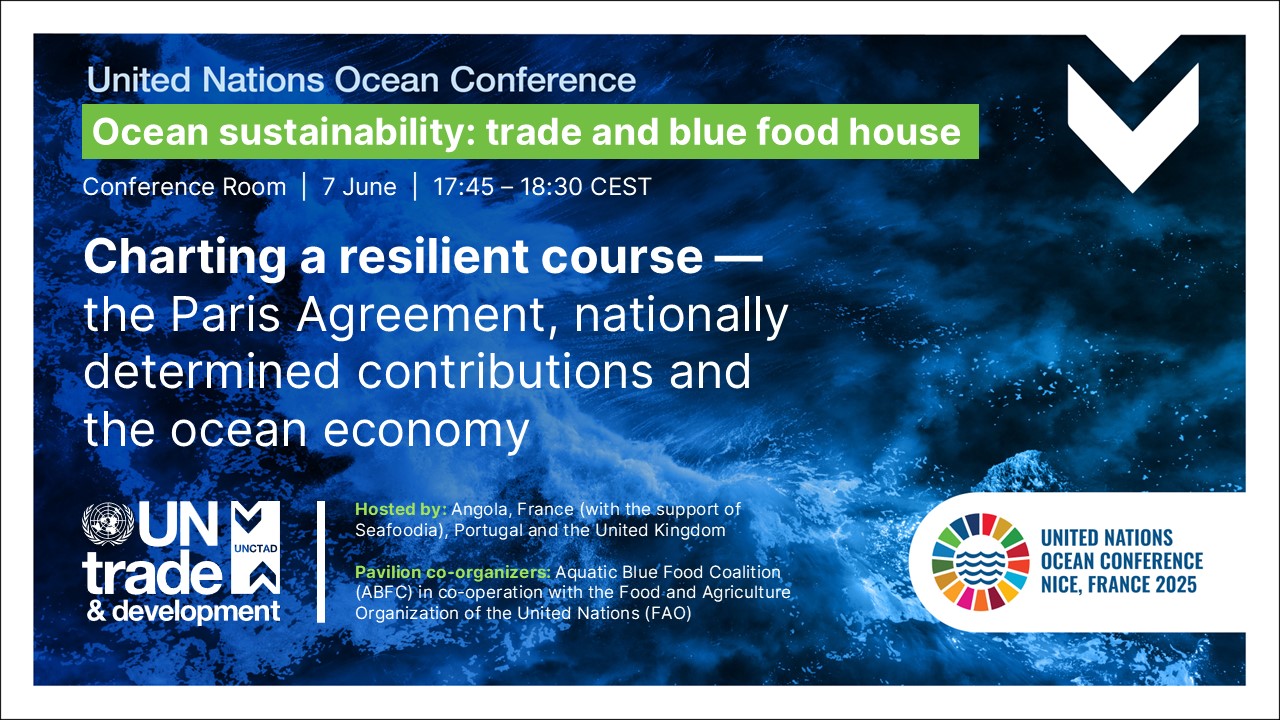 United Nations Ocean Conference

Ocean sustainability: trade and blue food house

Conference Room | 7 June | 17:45 – 18:30 CEST

Charting a resilient course — the Paris Agreement, nationally determined contributions and the ocean economy

UN trade & development

UNCTAD

Hosted by: Angola, France (with the support of Seafoodia), Portugal and the United Kingdom

Pavilion co-organizers: Aquatic Blue Food Coalition (ABFC) in co-operation with the Food and Agriculture Organization of the United Nations (FAO)

UNITED NATIONS OCEAN CONFERENCE NICE, FRANCE 2025